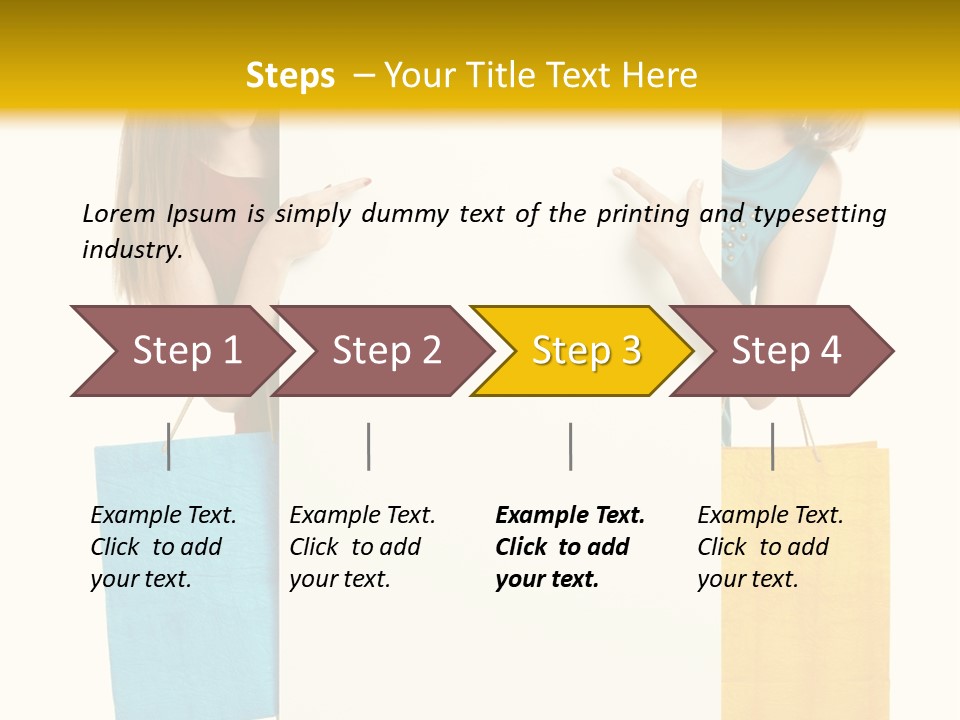 Steps – Your Title Text Here

Lorem Ipsum is simply dummy text of the printing and typesetting industry.

Step 1

Step 2

Step 3

Step 4

Example Text. Click to add your text.

Example Text. Click to add your text.

Example Text. Click to add your text.

Example Text. Click to add your text.